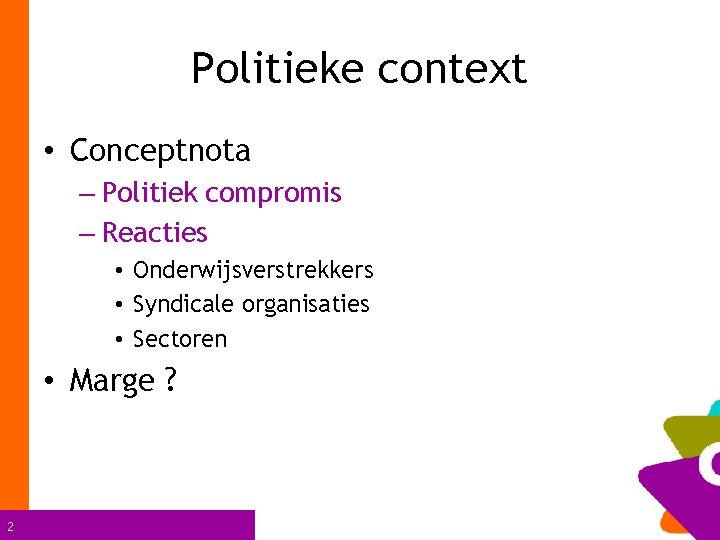 Politieke context

• Conceptnota
– Politiek compromis
– Reacties
• Onderwijsverstrekkers
• Syndicale organisaties
• Sectoren
• Marge ?

2